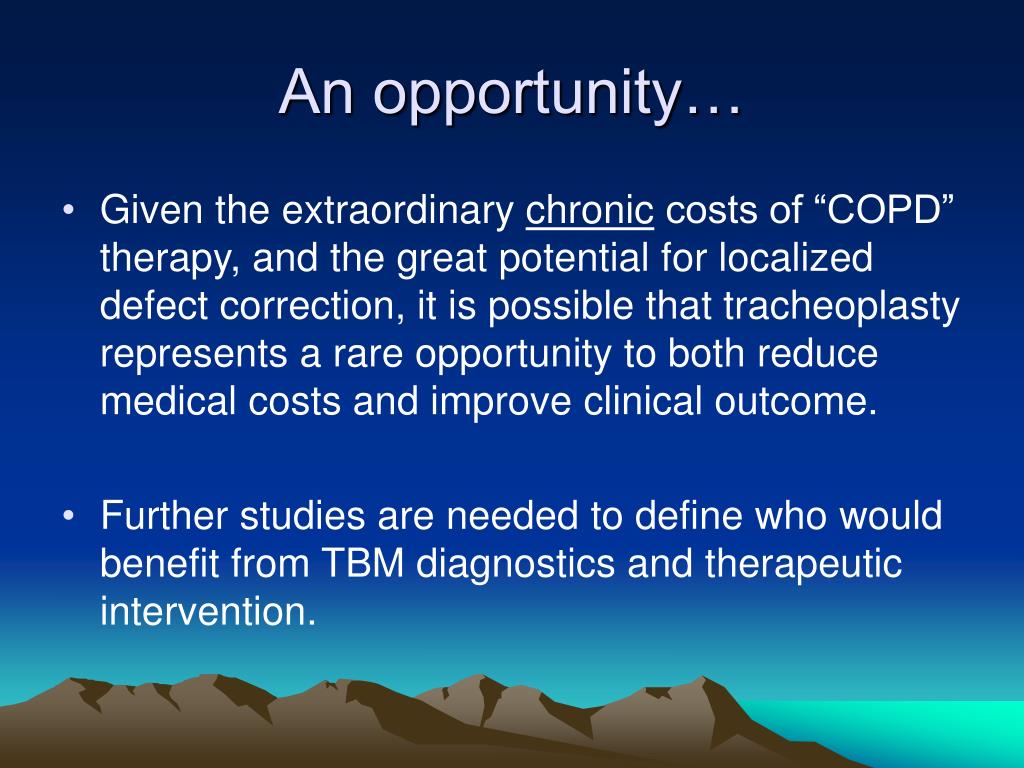 An opportunity…

• Given the extraordinary chronic costs of “COPD” therapy, and the great potential for localized defect correction, it is possible that tracheoplasty represents a rare opportunity to both reduce medical costs and improve clinical outcome.

• Further studies are needed to define who would benefit from TBM diagnostics and therapeutic intervention.